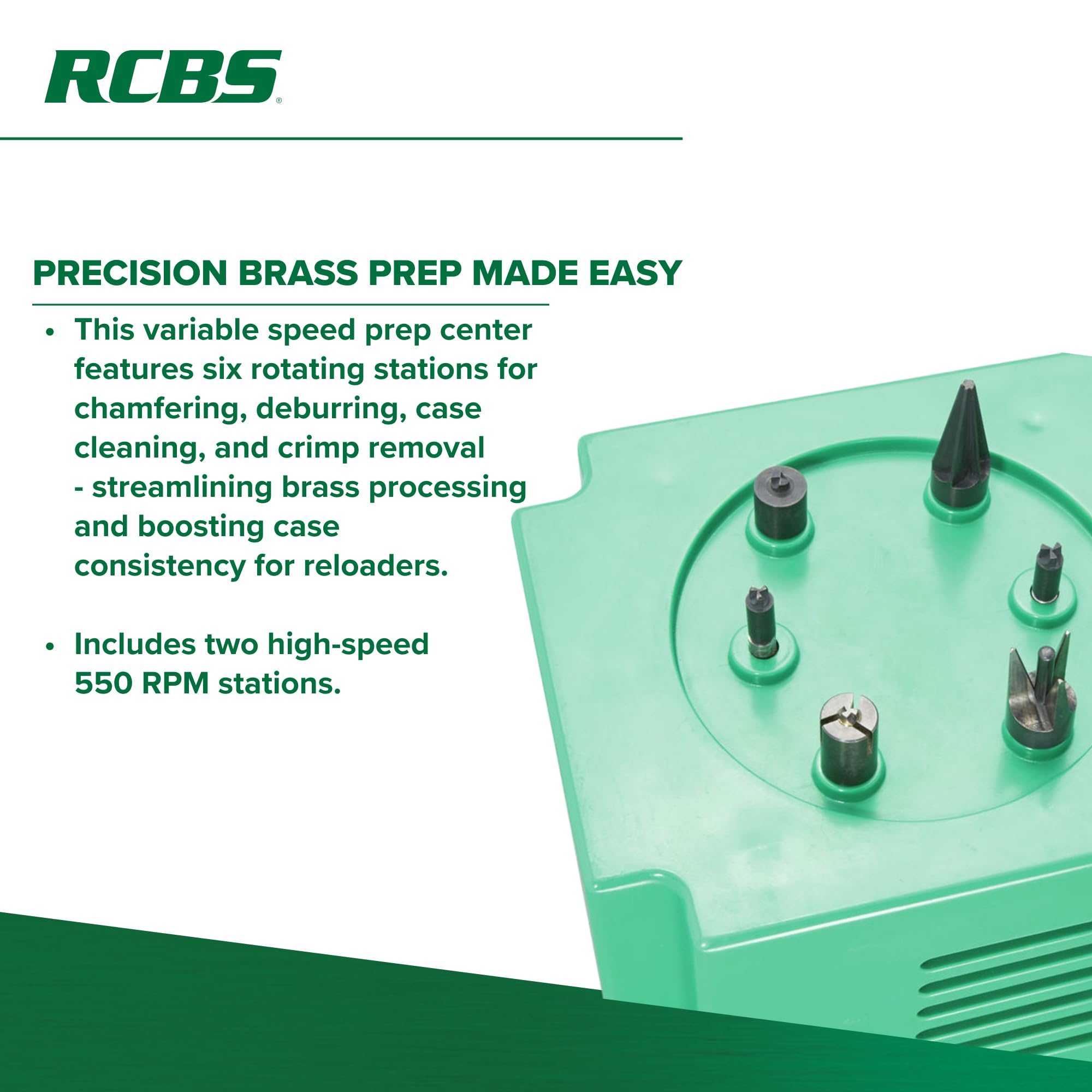 RCBS®

PRECISION BRASS PREP MADE EASY

• This variable speed prep center features six rotating stations for chamfering, deburring, case cleaning, and crimp removal - streamlining brass processing and boosting case consistency for reloaders.

• Includes two high-speed 550 RPM stations.